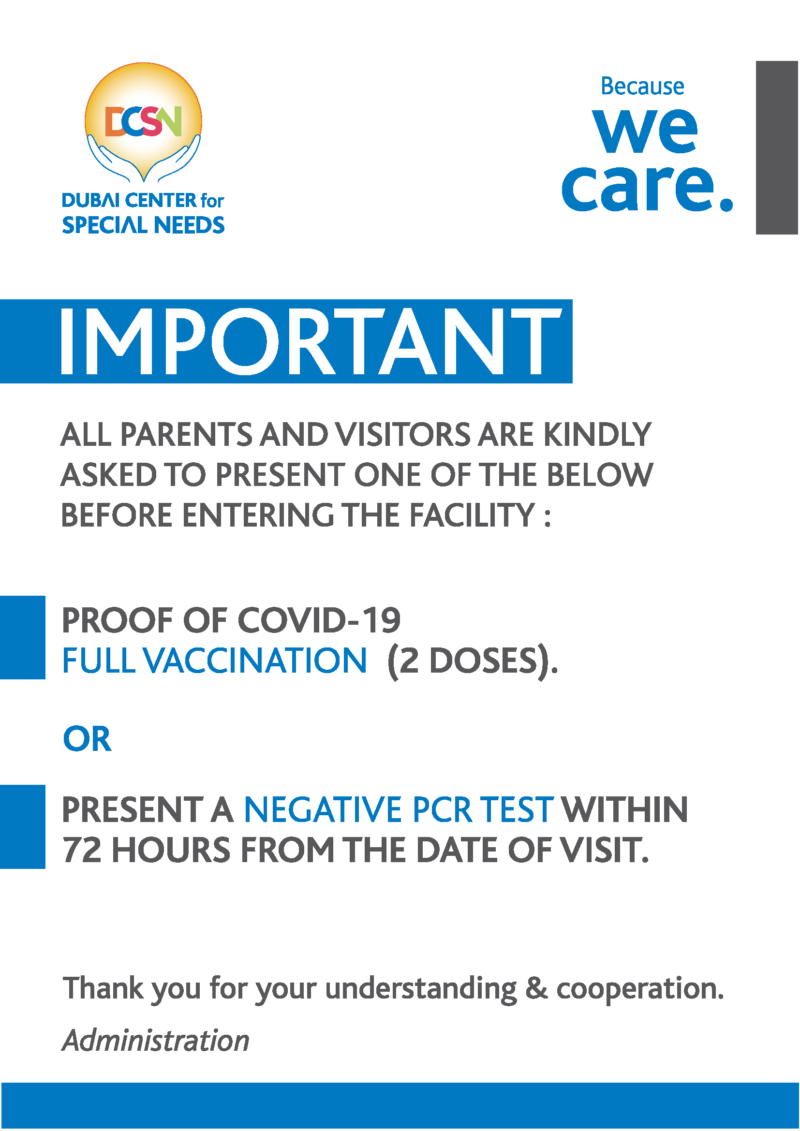 DCSN
DUBAI CENTER for
SPECIAL NEEDS

Because
we
care.

IMPORTANT

ALL PARENTS AND VISITORS ARE KINDLY ASKED TO PRESENT ONE OF THE BELOW BEFORE ENTERING THE FACILITY :

PROOF OF COVID-19
FULL VACCINATION (2 DOSES).

OR

PRESENT A NEGATIVE PCR TEST WITHIN 72 HOURS FROM THE DATE OF VISIT.

Thank you for your understanding & cooperation.

Administration